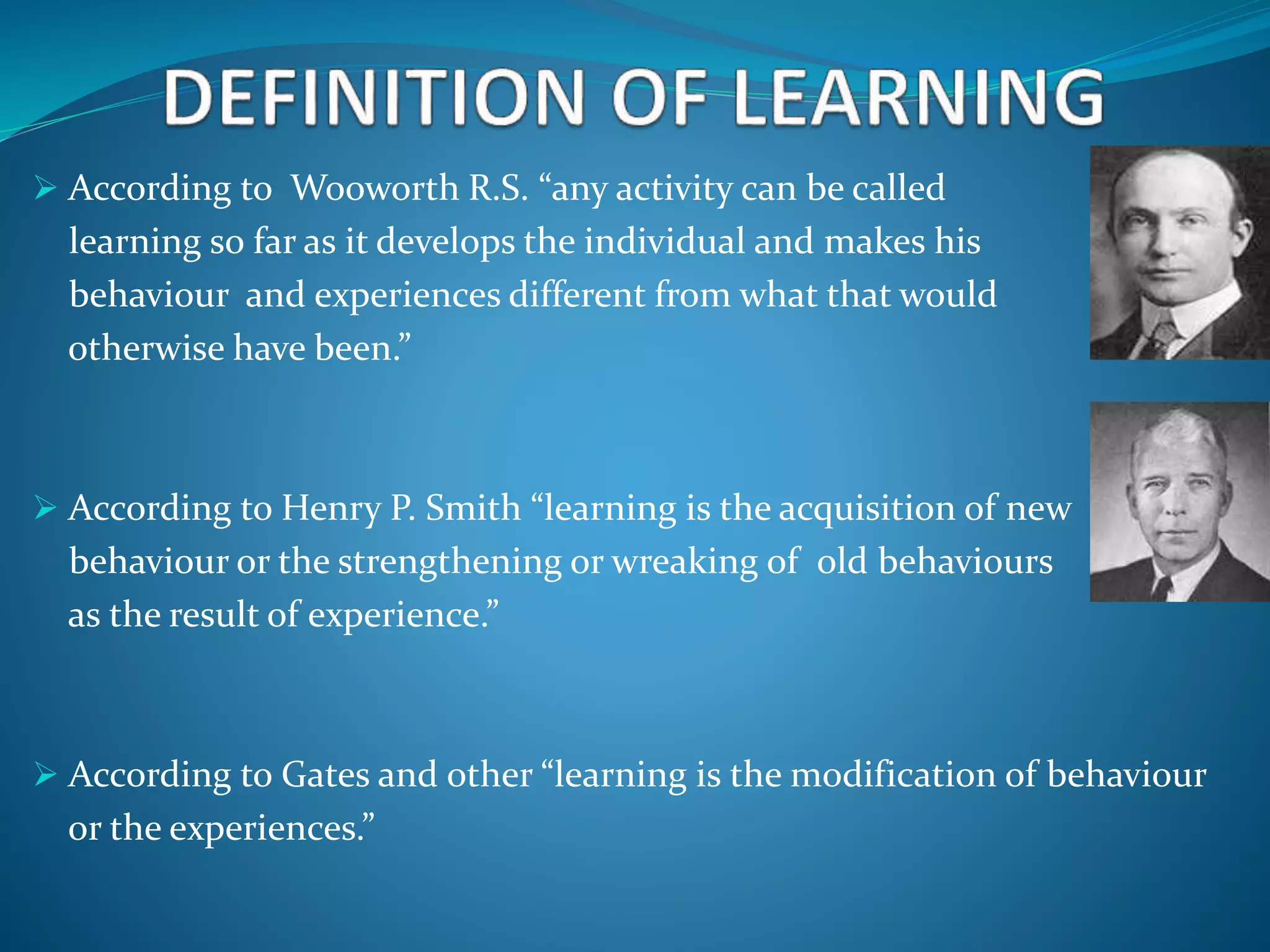 DEFINITION OF LEARNING

➢ According to Wooworth R.S. “any activity can be called learning so far as it develops the individual and makes his behaviour and experiences different from what that would otherwise have been.”

➢ According to Henry P. Smith “learning is the acquisition of new behaviour or the strengthening or wreaking of old behaviours as the result of experience.”

➢ According to Gates and other “learning is the modification of behaviour or the experiences.”